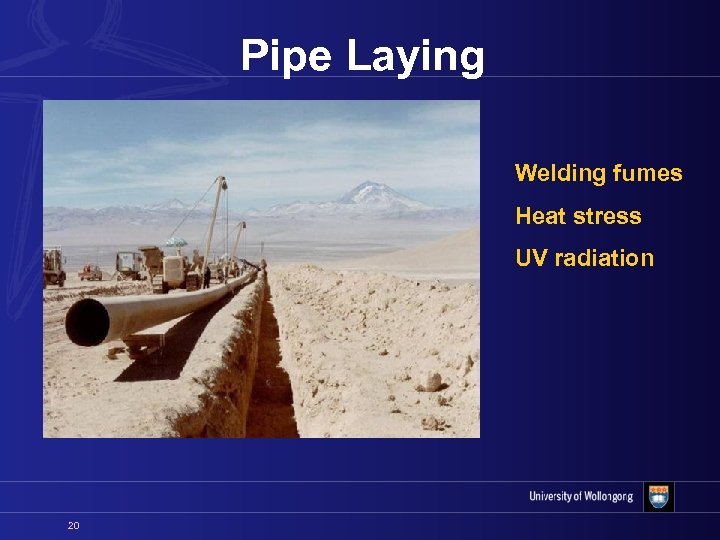 Pipe Laying

Welding fumes

Heat stress

UV radiation

University of Wollongong

20